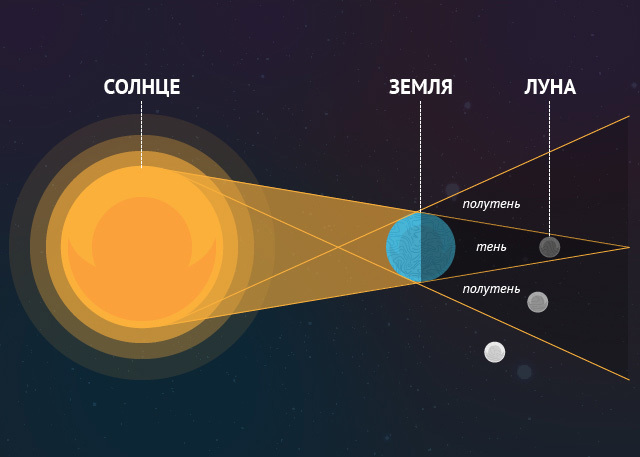 СОЛНЦЕ
ЗЕМЛЯ
ЛУНА
полутень
тень
полутень